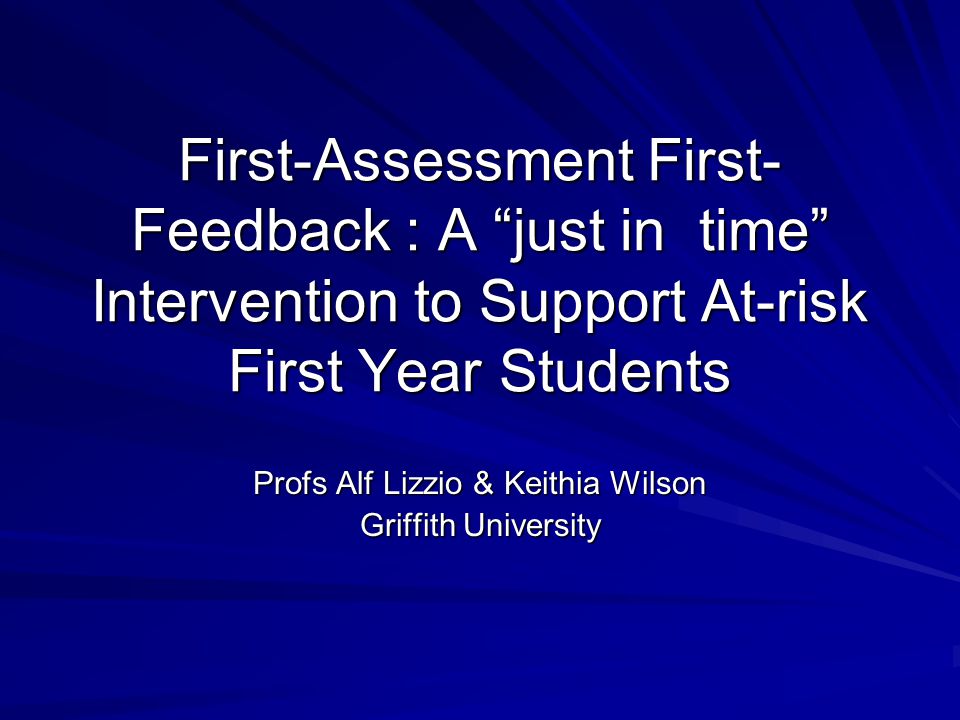 First-Assessment First-Feedback : A “just in  time” Intervention to Support At-risk First Year Students

Profs Alf Lizzio & Keithia Wilson
Griffith University